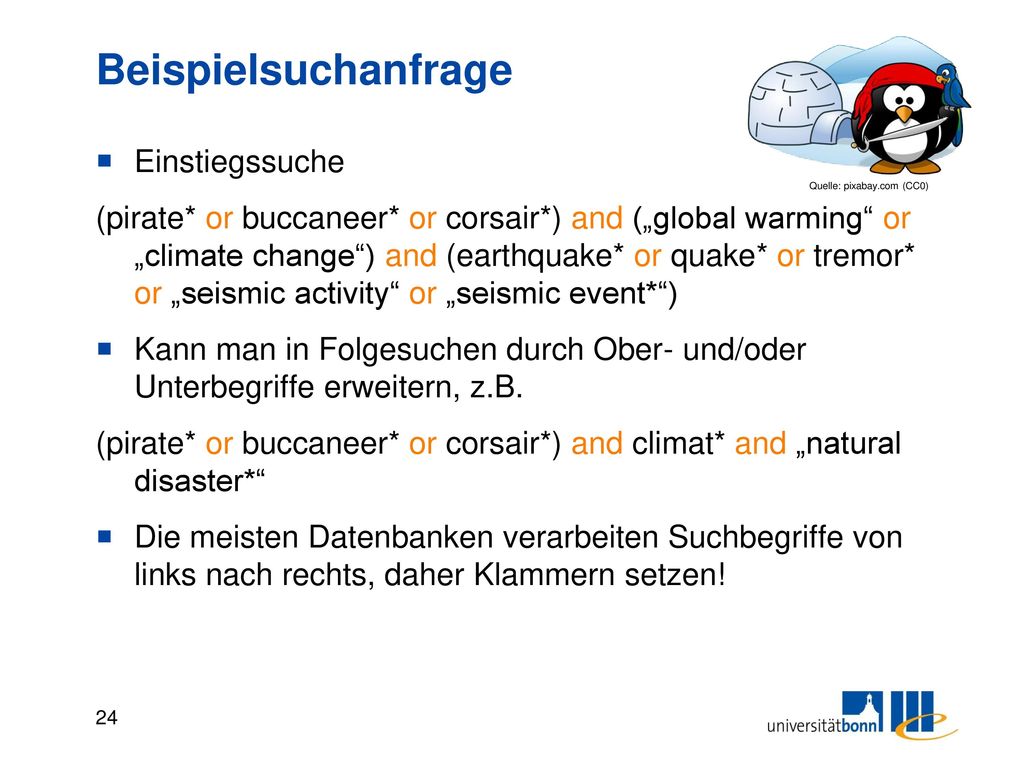 Beispielsuchanfrage

Quelle: pixabay.com (CC0)

Einstiegssuche

(pirate* or buccaneer* or corsair*) and („global warming“ or „climate change“) and (earthquake* or quake* or tremor* or „seismic activity“ or „seismic event*“)

Kann man in Folgesuchen durch Ober- und/oder Unterbegriffe erweitern, z.B.

(pirate* or buccaneer* or corsair*) and climat* and „natural disaster*“

Die meisten Datenbanken verarbeiten Suchbegriffe von links nach rechts, daher Klammern setzen!

24

universitätbonn